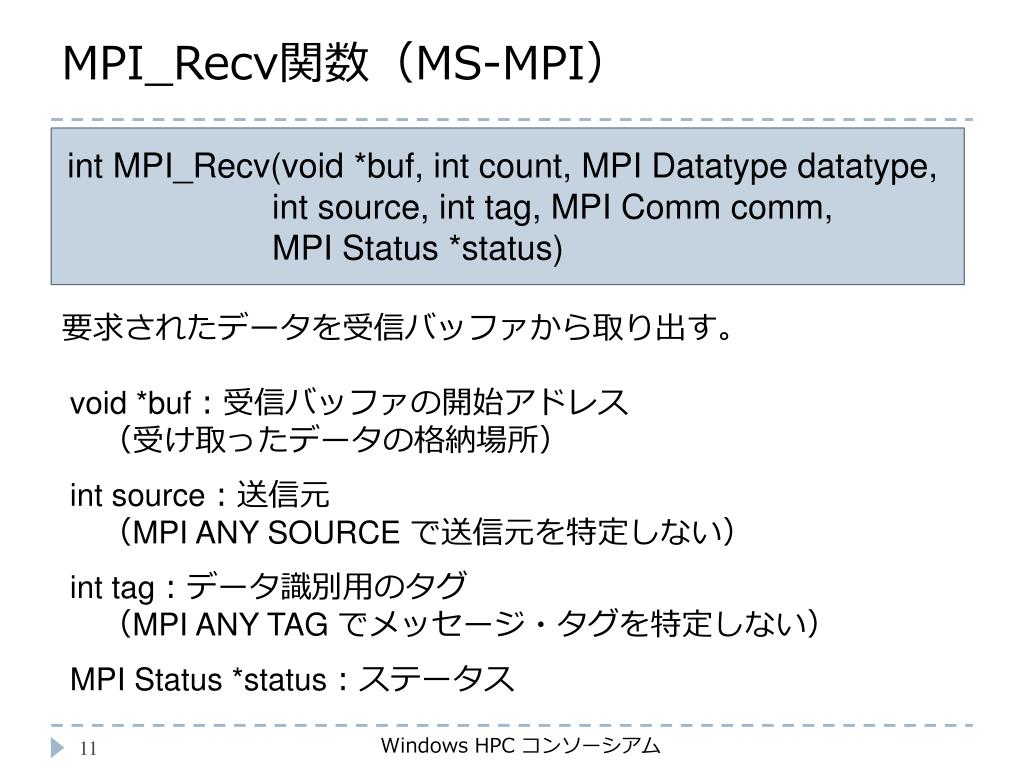 MPI_Recv関数（MS-MPI）

int MPI_Recv(void *buf, int count, MPI Datatype datatype, int source, int tag, MPI Comm comm, MPI Status *status)

要求されたデータを受信バッファから取り出す。

void *buf：受信バッファの開始アドレス
（受け取ったデータの格納場所）

int source：送信元
（MPI ANY SOURCE で送信元を特定しない）

int tag：データ識別用のタグ
（MPI ANY TAG でメッセージ・タグを特定しない）

MPI Status *status：ステータス

11

Windows HPC コンソーシアム